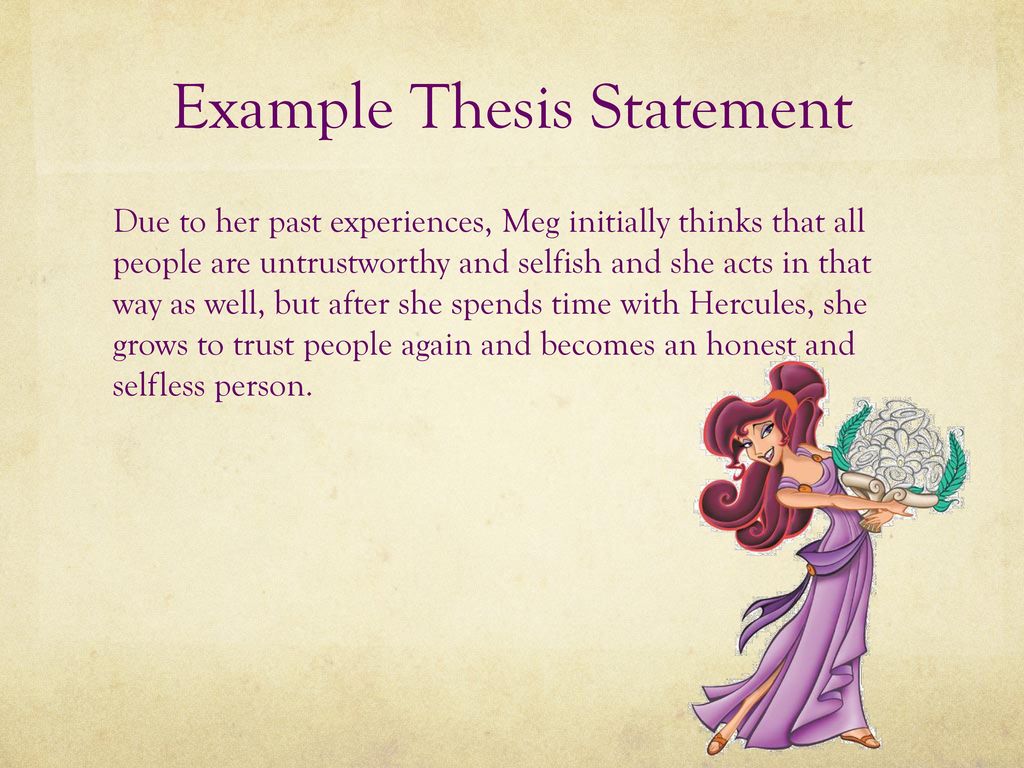 Example Thesis Statement

Due to her past experiences, Meg initially thinks that all people are untrustworthy and selfish and she acts in that way as well, but after she spends time with Hercules, she grows to trust people again and becomes an honest and selfless person.